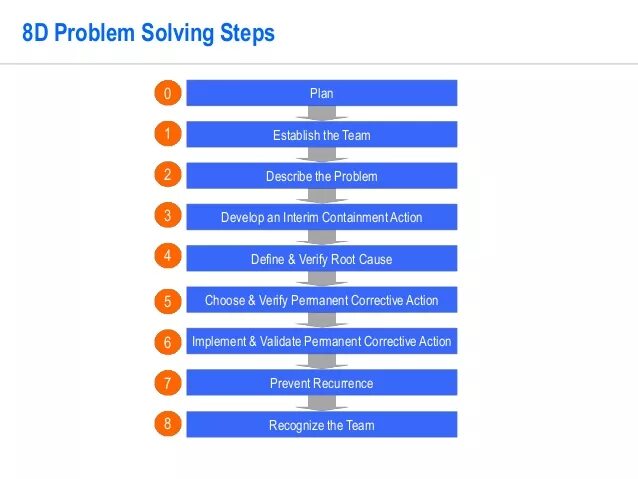 8D Problem Solving Steps

0
Plan

1
Establish the Team

2
Describe the Problem

3
Develop an Interim Containment Action

4
Define & Verify Root Cause

5
Choose & Verify Permanent Corrective Action

6
Implement & Validate Permanent Corrective Action

7
Prevent Recurrence

8
Recognize the Team